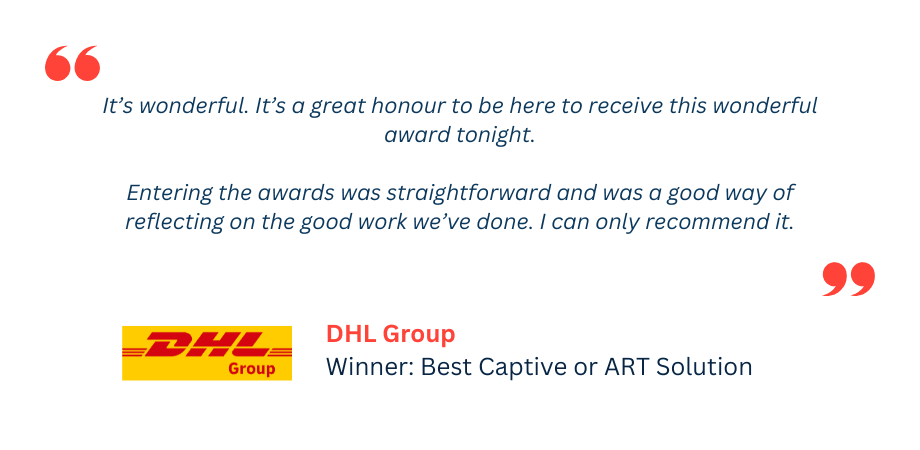 “

It’s wonderful. It’s a great honour to be here to receive this wonderful award tonight.

Entering the awards was straightforward and was a good way of reflecting on the good work we’ve done. I can only recommend it.

”

DHL Group

DHL Group
Winner: Best Captive or ART Solution